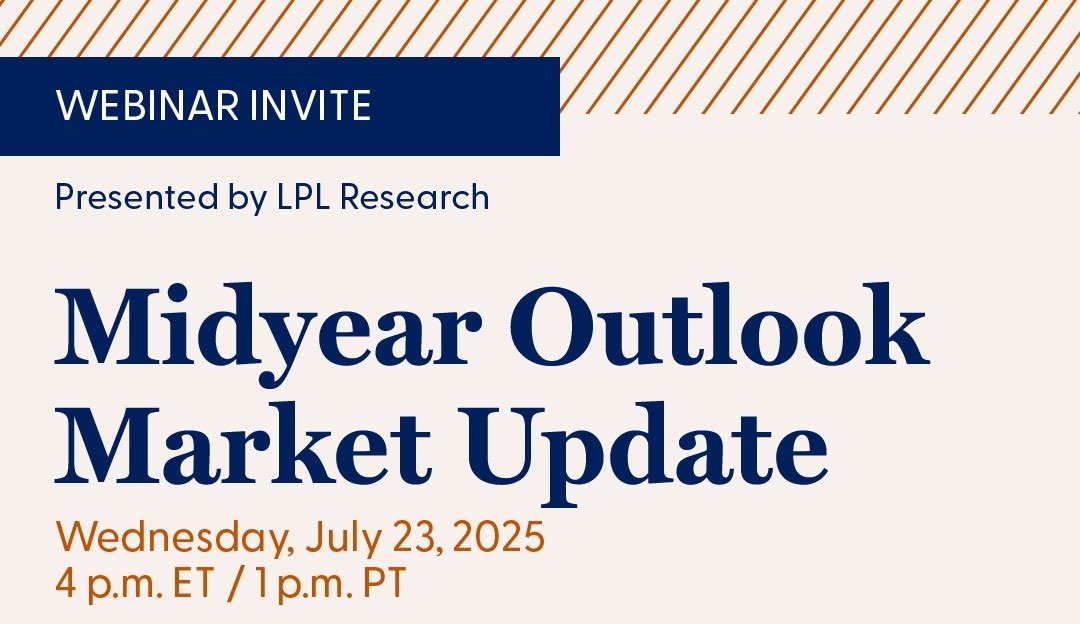 WEBINAR INVITE

Presented by LPL Research

Midyear Outlook Market Update

Wednesday, July 23, 2025
4 p.m. ET / 1 p.m. PT